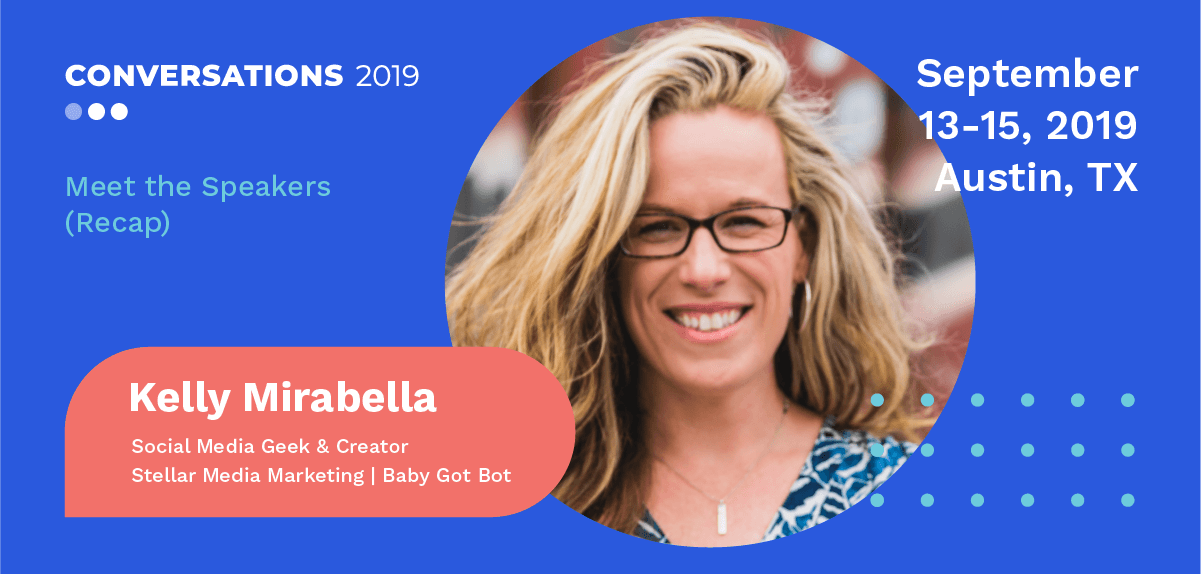 CONVERSATIONS 2019

Meet the Speakers (Recap)

September 13-15, 2019 Austin, TX

Kelly Mirabella

Social Media Geek & Creator
Stellar Media Marketing | Baby Got Bot